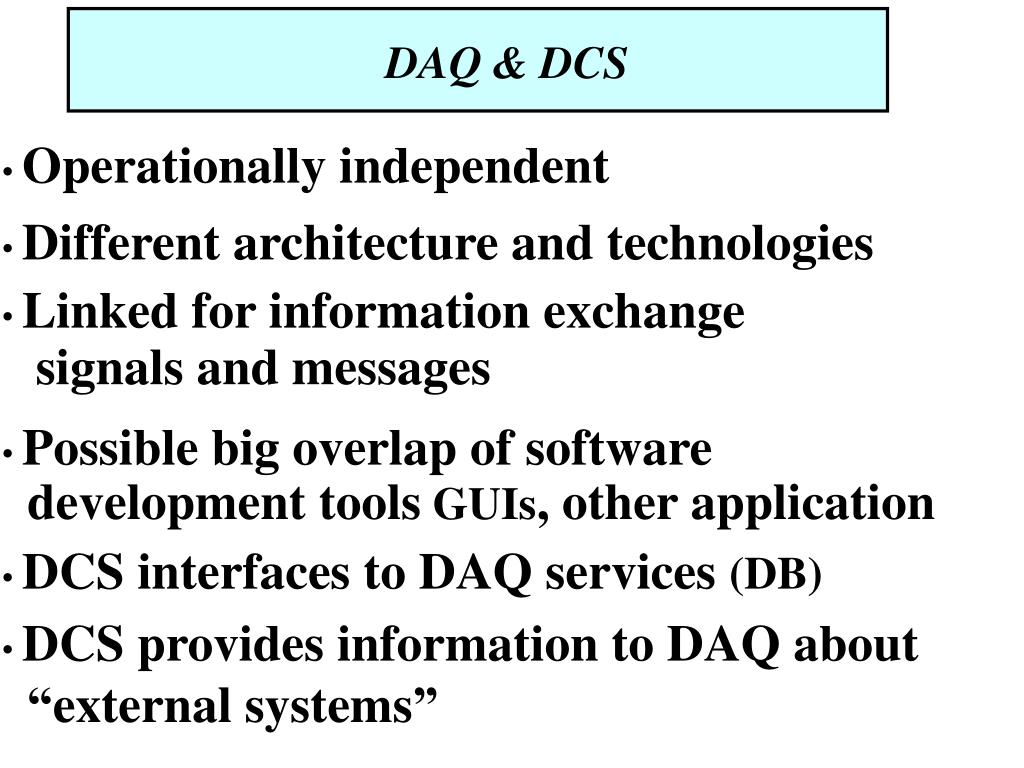 DAQ & DCS

• Operationally independent

• Different architecture and technologies

• Linked for information exchange
signals and messages

• Possible big overlap of software
development tools GUIs, other application

• DCS interfaces to DAQ services (DB)

• DCS provides information to DAQ about
“external systems”